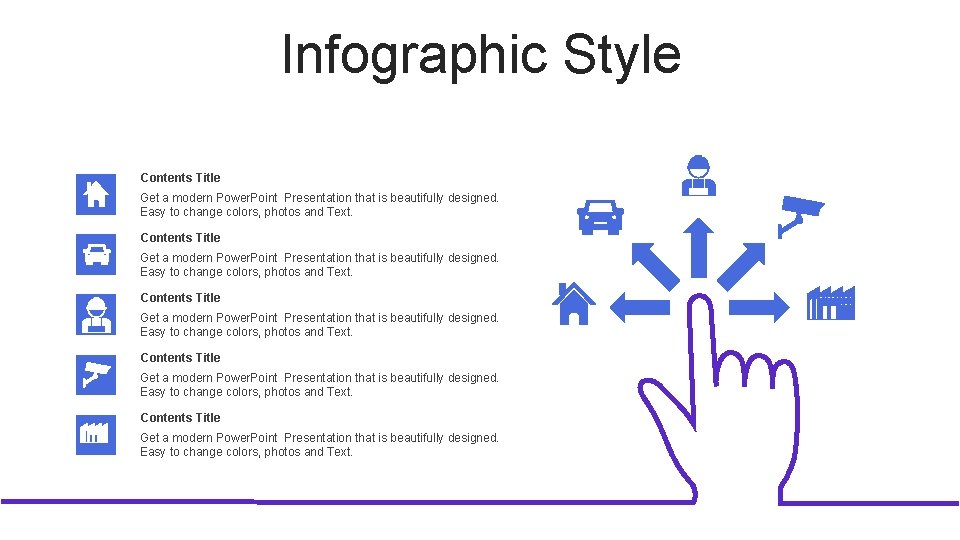 Infographic Style

Contents Title

Get a modern PowerPoint Presentation that is beautifully designed. Easy to change colors, photos and Text.

Contents Title

Get a modern PowerPoint Presentation that is beautifully designed. Easy to change colors, photos and Text.

Contents Title

Get a modern PowerPoint Presentation that is beautifully designed. Easy to change colors, photos and Text.

Contents Title

Get a modern PowerPoint Presentation that is beautifully designed. Easy to change colors, photos and Text.

Contents Title

Get a modern PowerPoint Presentation that is beautifully designed. Easy to change colors, photos and Text.